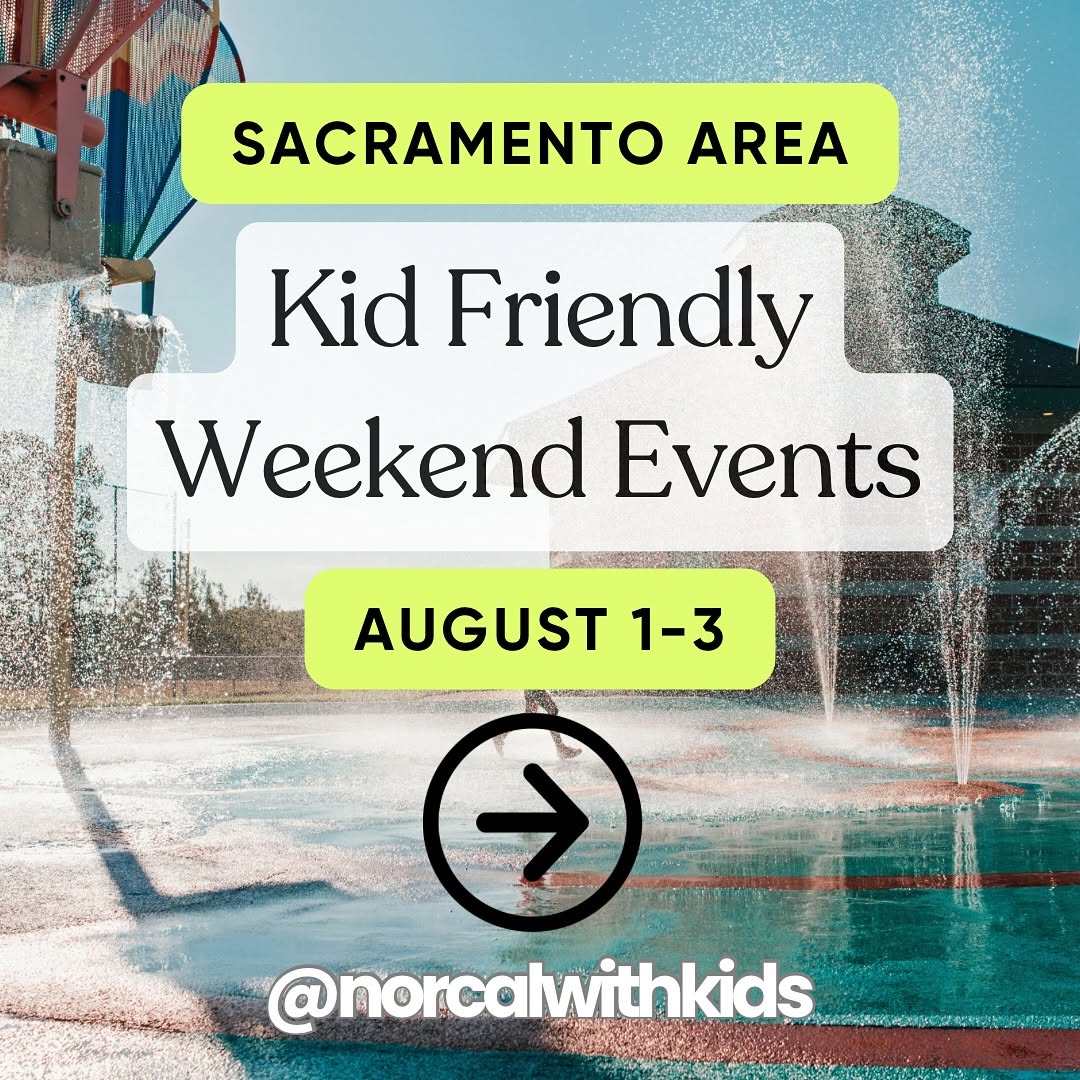 SACRAMENTO AREA

Kid Friendly Weekend Events

AUGUST 1-3

@norcalwithkids